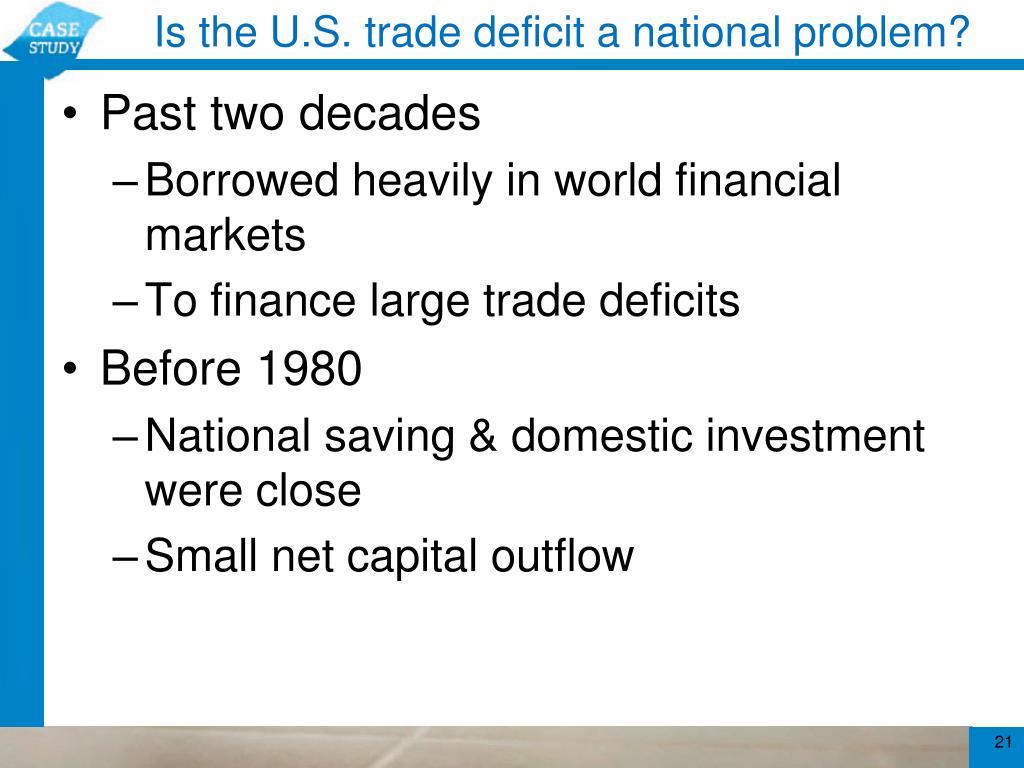 CASE STUDY

Is the U.S. trade deficit a national problem?

• Past two decades
– Borrowed heavily in world financial markets
– To finance large trade deficits
• Before 1980
– National saving & domestic investment were close
– Small net capital outflow

21